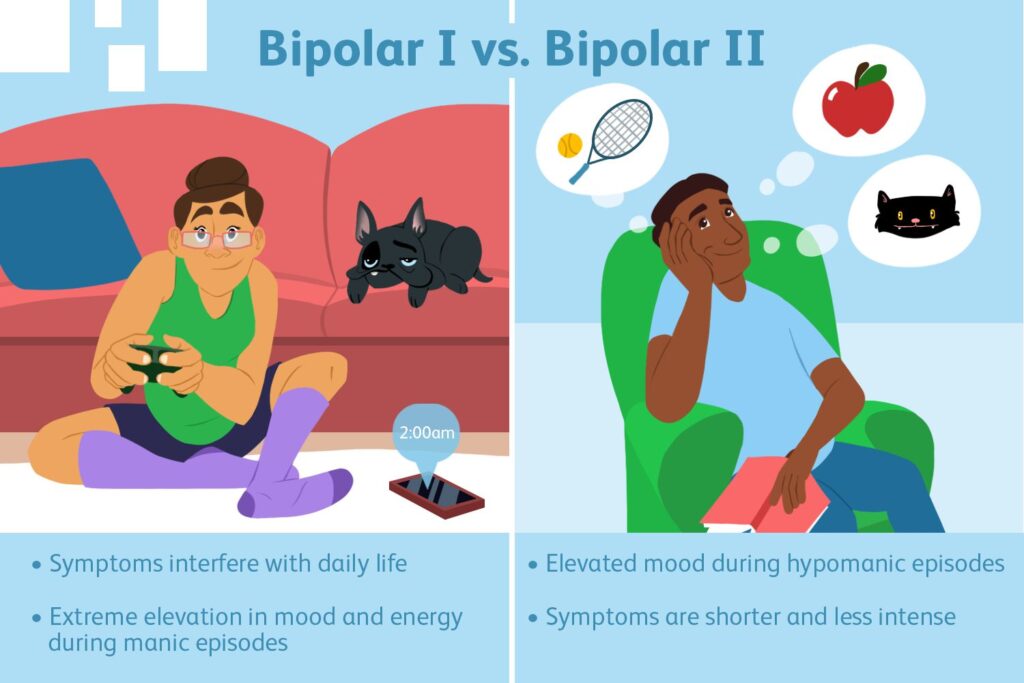 Bipolar I vs. Bipolar II

2:00am

• Symptoms interfere with daily life

• Extreme elevation in mood and energy during manic episodes

• Elevated mood during hypomanic episodes

• Symptoms are shorter and less intense